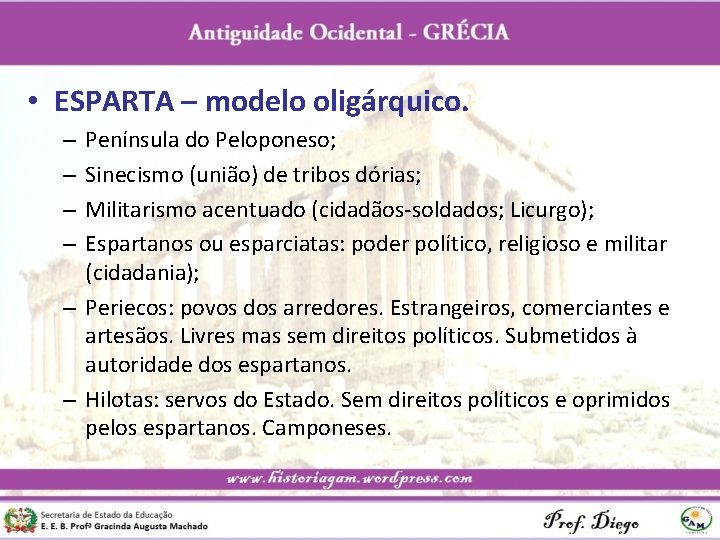 Antiguidade Ocidental - GRÉCIA

• ESPARTA – modelo oligárquico.
– Península do Peloponeso;
– Sinecismo (união) de tribos dórias;
– Militarismo acentuado (cidadãos-soldados; Licurgo);
– Espartanos ou esparciatas: poder político, religioso e militar (cidadania);
– Periecos: povos dos arredores. Estrangeiros, comerciantes e artesãos. Livres mas sem direitos políticos. Submetidos à autoridade dos espartanos.
– Hilotas: servos do Estado. Sem direitos políticos e oprimidos pelos espartanos. Camponeses.

www.historiagam.wordpress.com

Secretaria de Estado da Educação
E. E. B. Profª Gracinda Augusta Machado

Prof. Diego

GAM